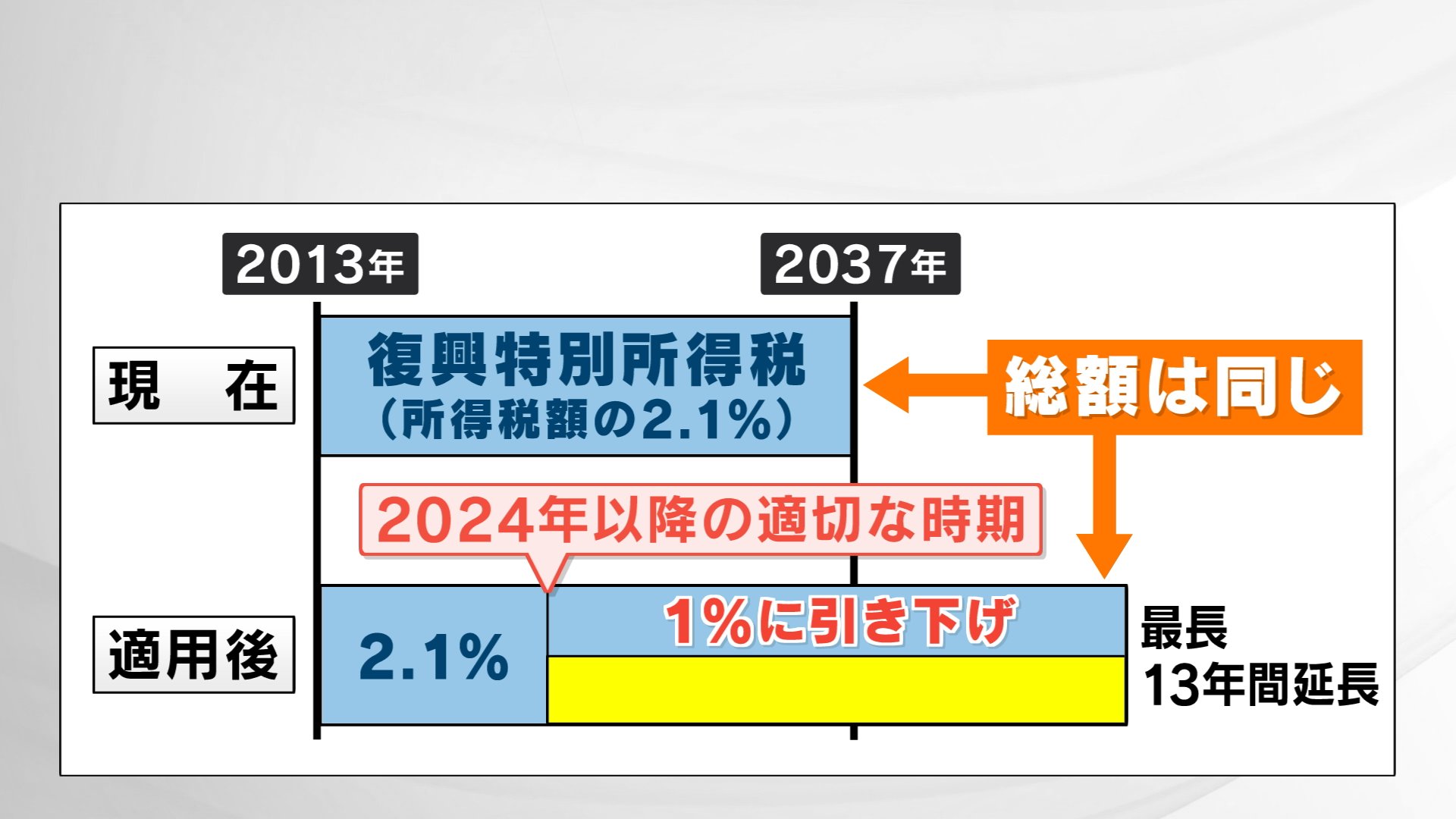 2013年

2037年

現　在

復興特別所得税
（所得税額の2.1%）

総額は同じ

2024年以降の適切な時期

適用後

2.1%

1%に引き下げ

最長
13年間延長